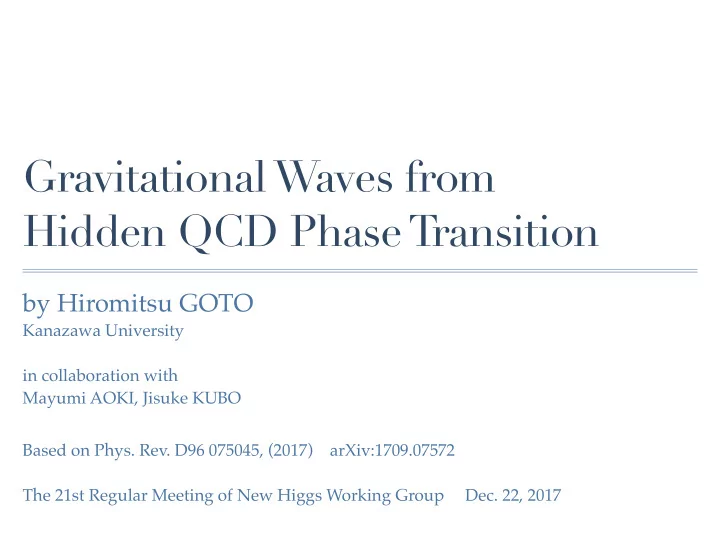 Gravitational Waves from Hidden QCD Phase Transition

by Hiromitsu GOTO
Kanazawa University

in collaboration with
Mayumi AOKI, Jisuke KUBO

Based on Phys. Rev. D96 075045, (2017) arXiv:1709.07572

The 21st Regular Meeting of New Higgs Working Group Dec. 22, 2017